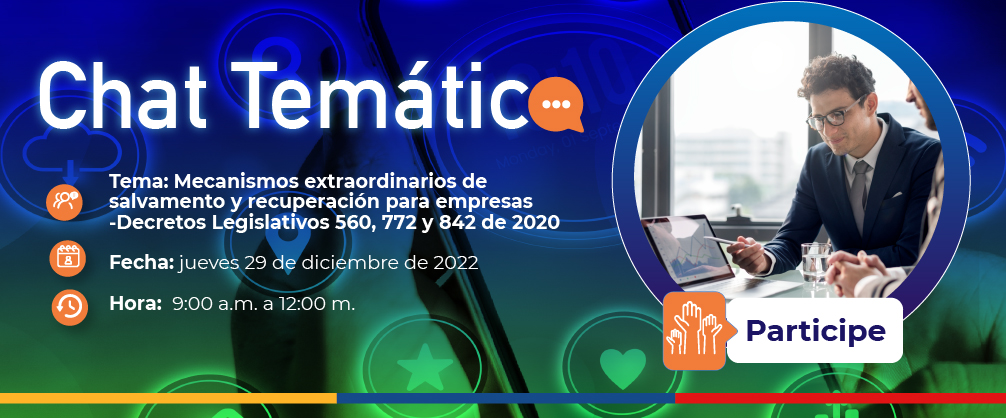 Chat Temático

Tema: Mecanismos extraordinarios de salvamento y recuperación para empresas -Decretos Legislativos 560, 772 y 842 de 2020

Fecha: jueves 29 de diciembre de 2022

Hora: 9:00 a.m. a 12:00 m.

Participe